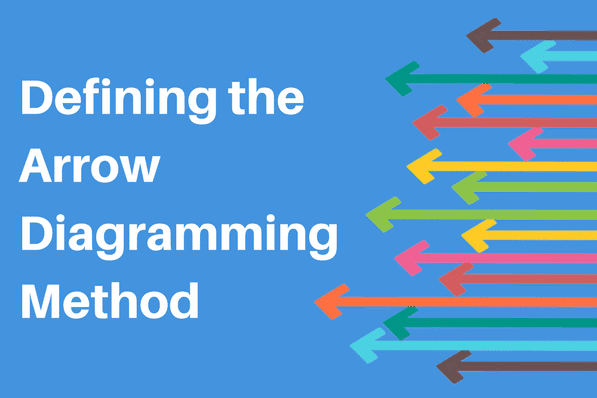 Defining the Arrow Diagramming Method